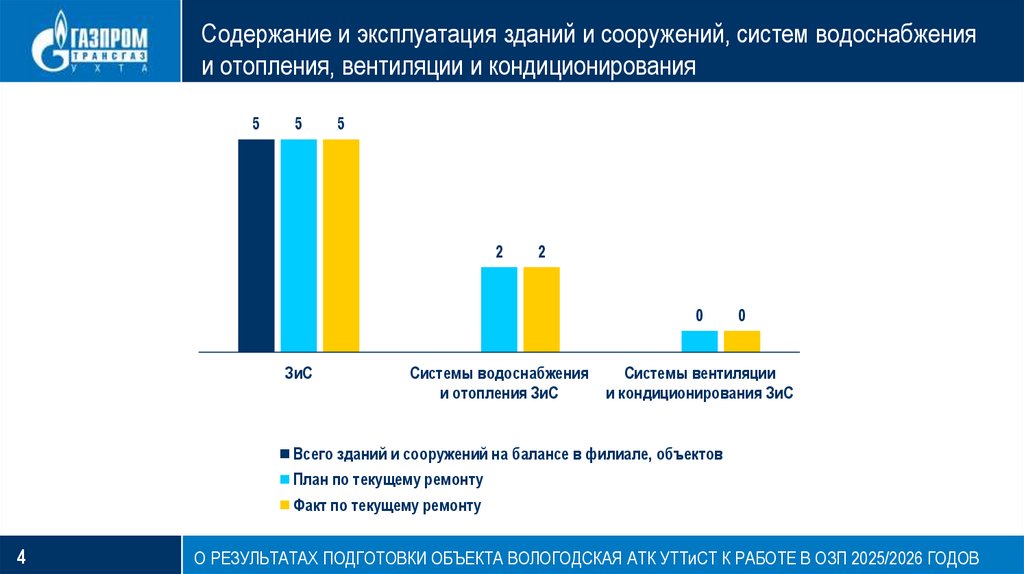 ГАЗПРОМ ТРАНСГАЗ УХТА

Содержание и эксплуатация зданий и сооружений, систем водоснабжения и отопления, вентиляции и кондиционирования

5 5 5

2 2

0 0

ЗиС

Системы водоснабжения и отопления ЗиС

Системы вентиляции и кондиционирования ЗиС

Всего зданий и сооружений на балансе в филиале, объектов

План по текущему ремонту

Факт по текущему ремонту

4

О РЕЗУЛЬТАТАХ ПОДГОТОВКИ ОБЪЕКТА ВОЛОГОДСКАЯ АТК УТТиСТ К РАБОТЕ В ОЗП 2025/2026 ГОДОВ